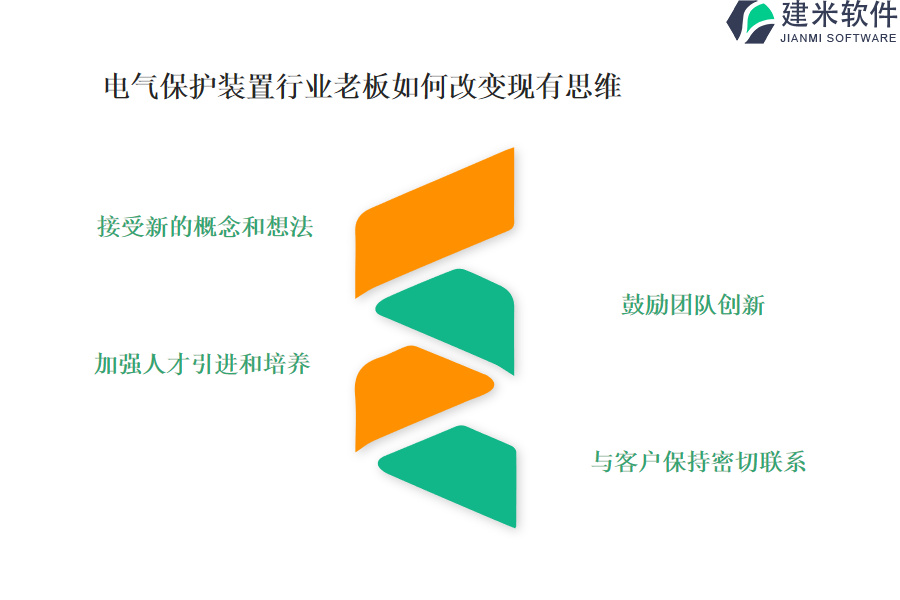 建米软件
JIANMI SOFTWARE

电气保护装置行业老板如何改变现有思维

接受新的概念和想法

鼓励团队创新

加强人才引进和培养

与客户保持密切联系